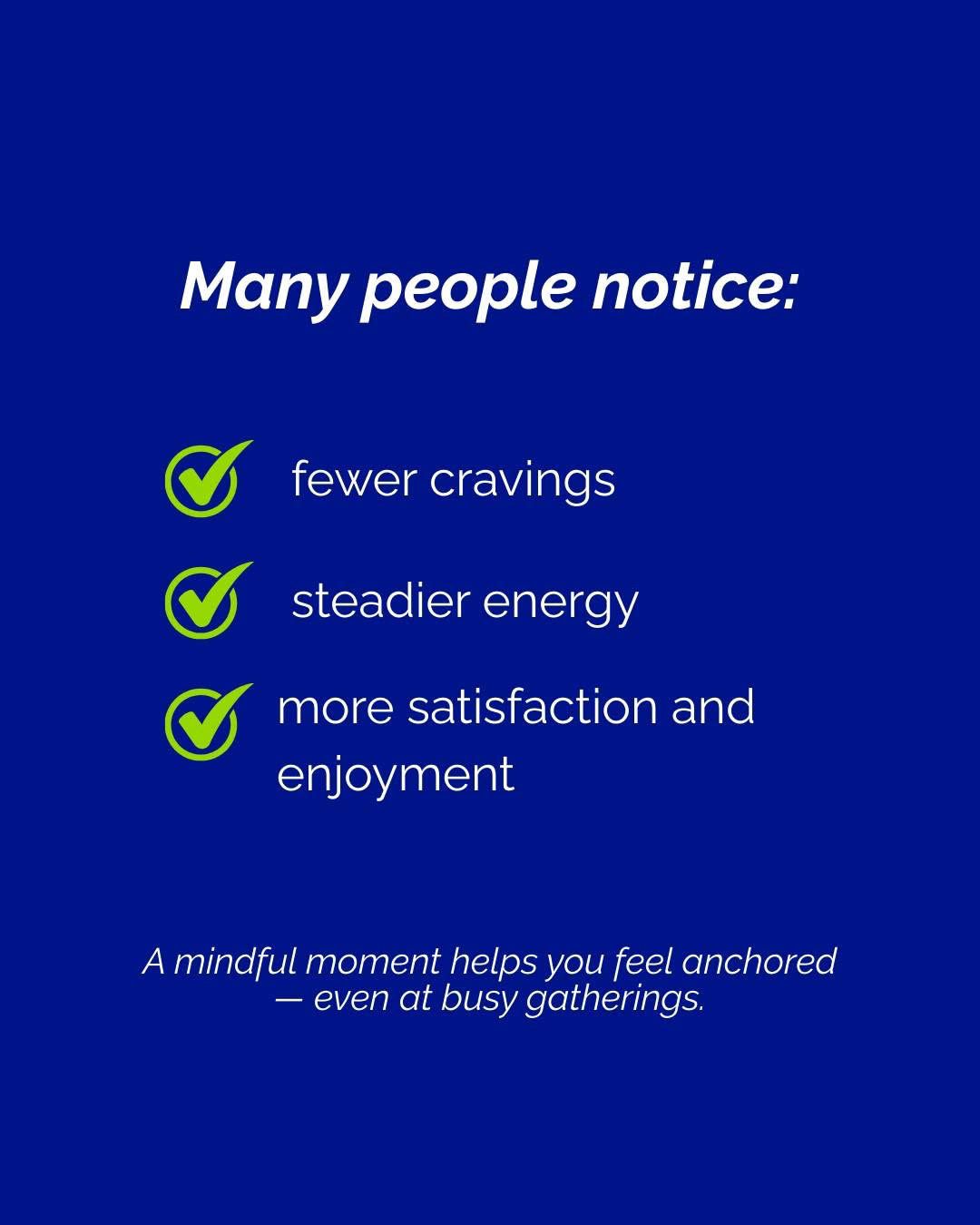 Many people notice:

fewer cravings

steadier energy

more satisfaction and enjoyment

A mindful moment helps you feel anchored — even at busy gatherings.